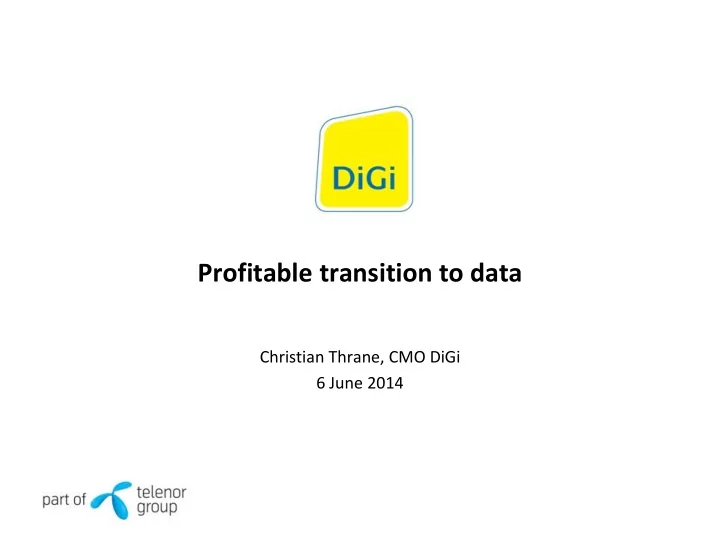 DiGi

Profitable transition to data

Christian Thrane, CMO DiGi
6 June 2014

part of telenor group